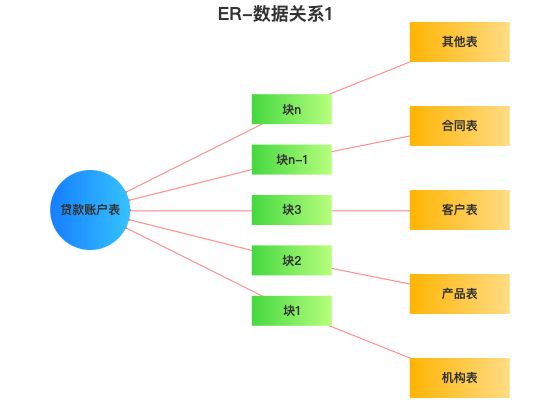 ER-数据关系1

贷款账户表

块n

块n-1

块3

块2

块1

其他表

合同表

客户表

产品表

机构表